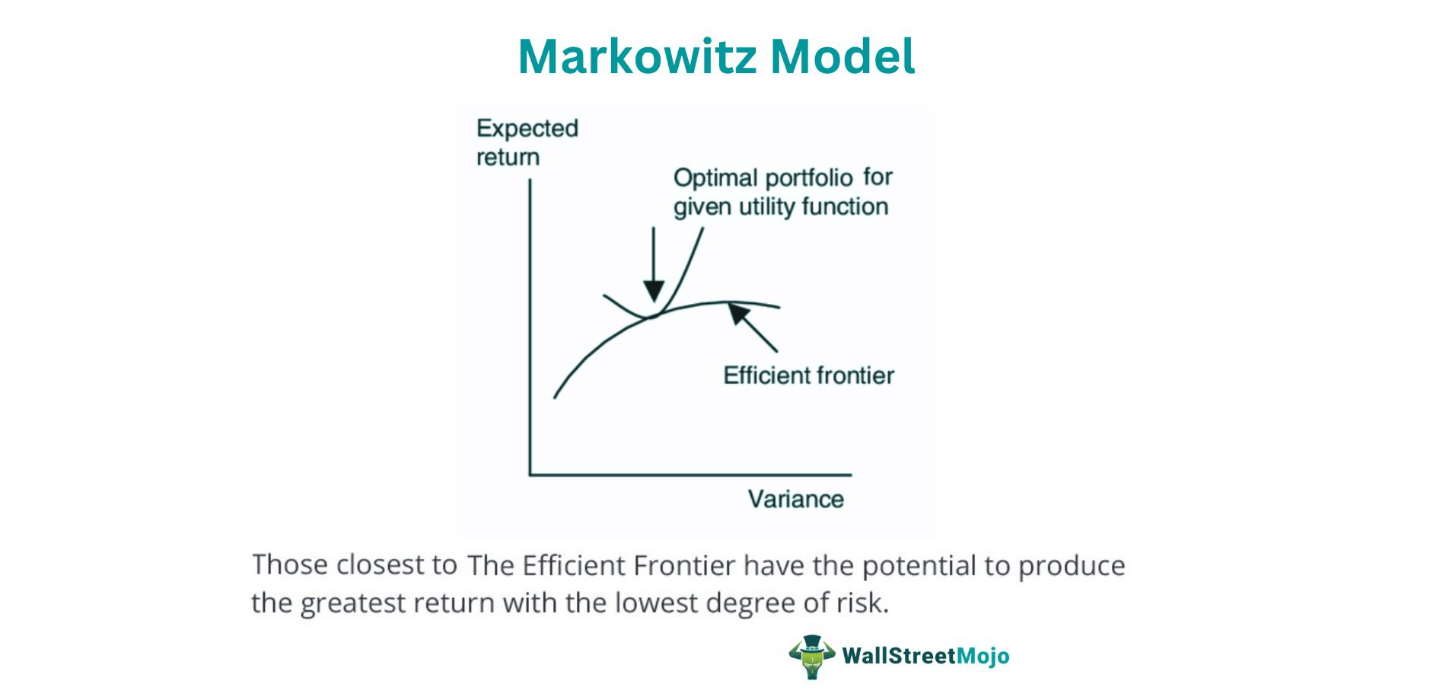 Markowitz Model

Expected return

Optimal portfolio for given utility function

Efficient frontier

Variance

Those closest to The Efficient Frontier have the potential to produce the greatest return with the lowest degree of risk.

WallStreetMojo